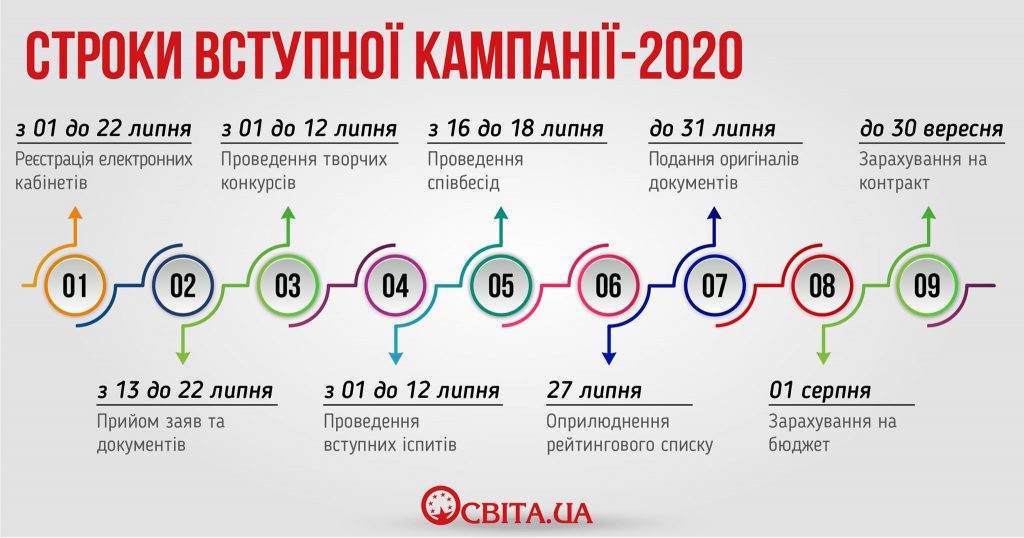 СТРОКИ ВСТУПНОЇ КАМПАНІЇ-2020

з 01 до 22 липня
Реєстрація електронних кабінетів

з 01 до 12 липня
Проведення творчих конкурсів

з 16 до 18 липня
Проведення співбесід

до 31 липня
Подання оригіналів документів

до 30 вересня
Зарахування на контракт

01

02

03

04

05

06

07

08

09

з 13 до 22 липня
Прийом заяв та документів

з 01 до 12 липня
Проведення вступних іспитів

27 липня
Оприлюднення рейтингового списку

01 серпня
Зарахування на бюджет

ОСВІТА.UA